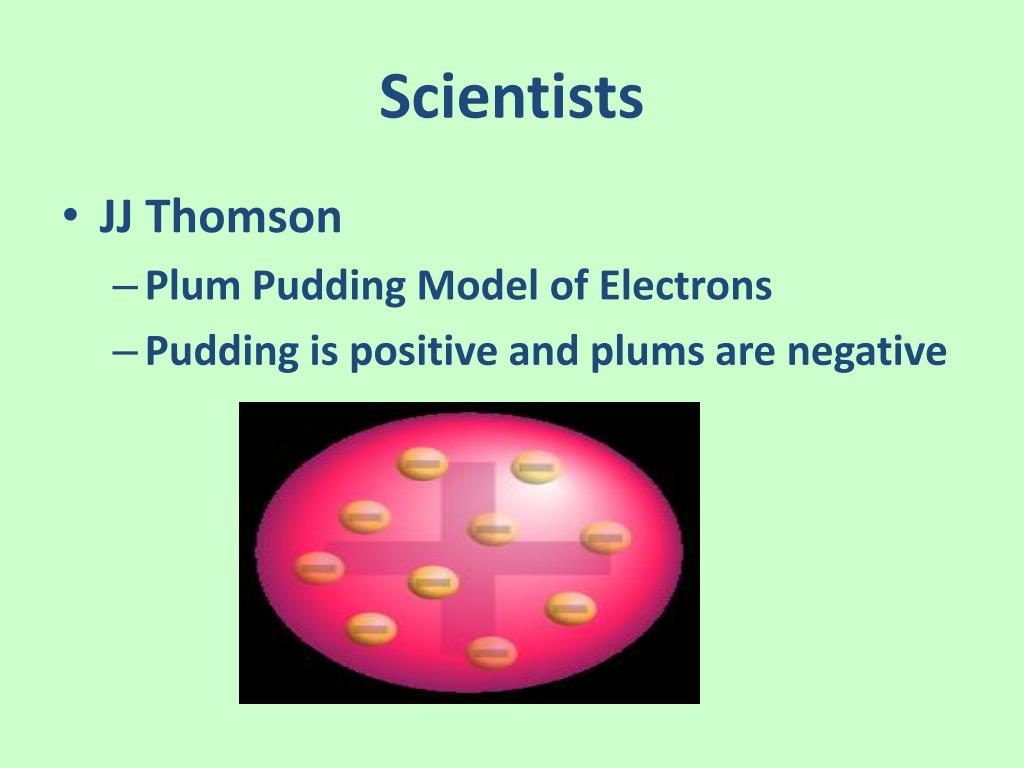 Scientists

• JJ Thomson
– Plum Pudding Model of Electrons
– Pudding is positive and plums are negative